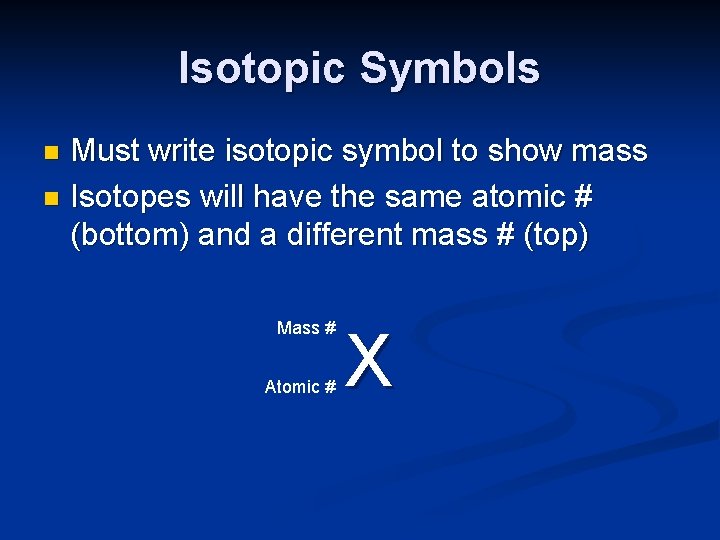 Isotopic Symbols

- Must write isotopic symbol to show mass
- Isotopes will have the same atomic # (bottom) and a different mass # (top)

Mass #
Atomic #
X